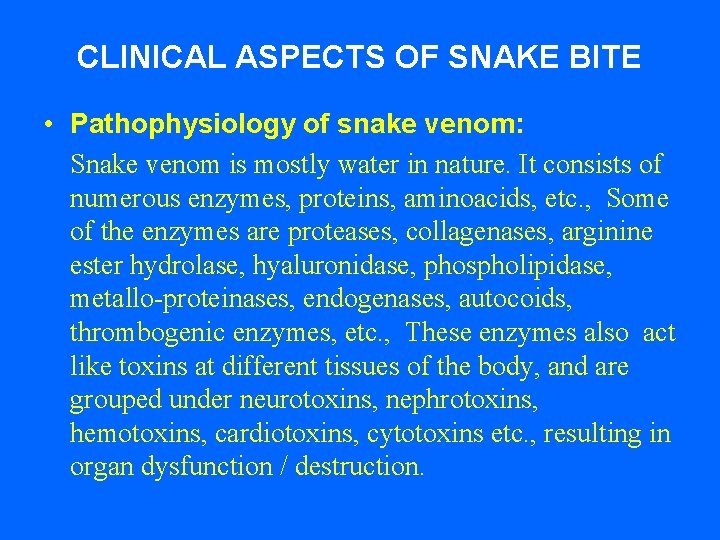 CLINICAL ASPECTS OF SNAKE BITE

• Pathophysiology of snake venom:

Snake venom is mostly water in nature. It consists of numerous enzymes, proteins, aminoacids, etc., Some of the enzymes are proteases, collagenases, arginine ester hydrolase, hyaluronidase, phospholipidase, metallo-proteinases, endogenases, autocoids, thrombogenic enzymes, etc., These enzymes also act like toxins at different tissues of the body, and are grouped under neurotoxins, nephrotoxins, hemotoxins, cardiotoxins, cytotoxins etc., resulting in organ dysfunction / destruction.